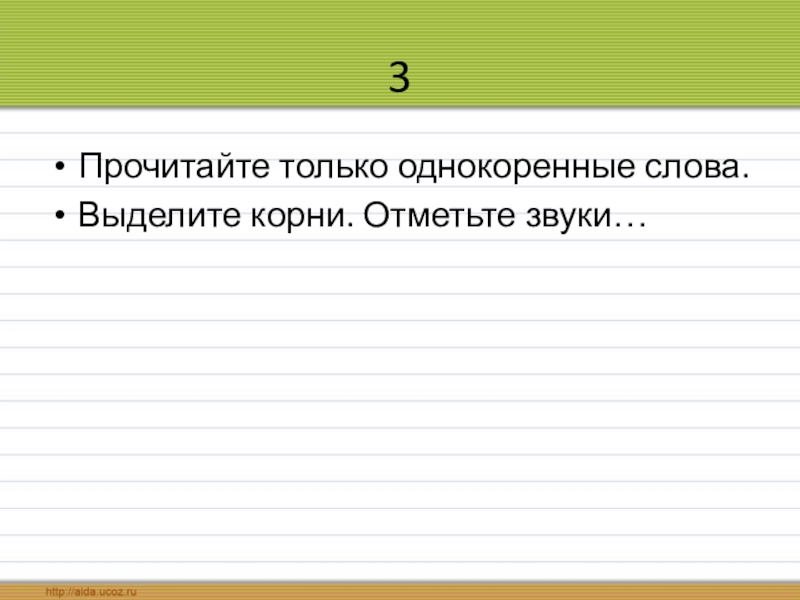 3

• Прочитайте только однокоренные слова.
• Выделите корни. Отметьте звуки…

http://aida.ucoz.ru